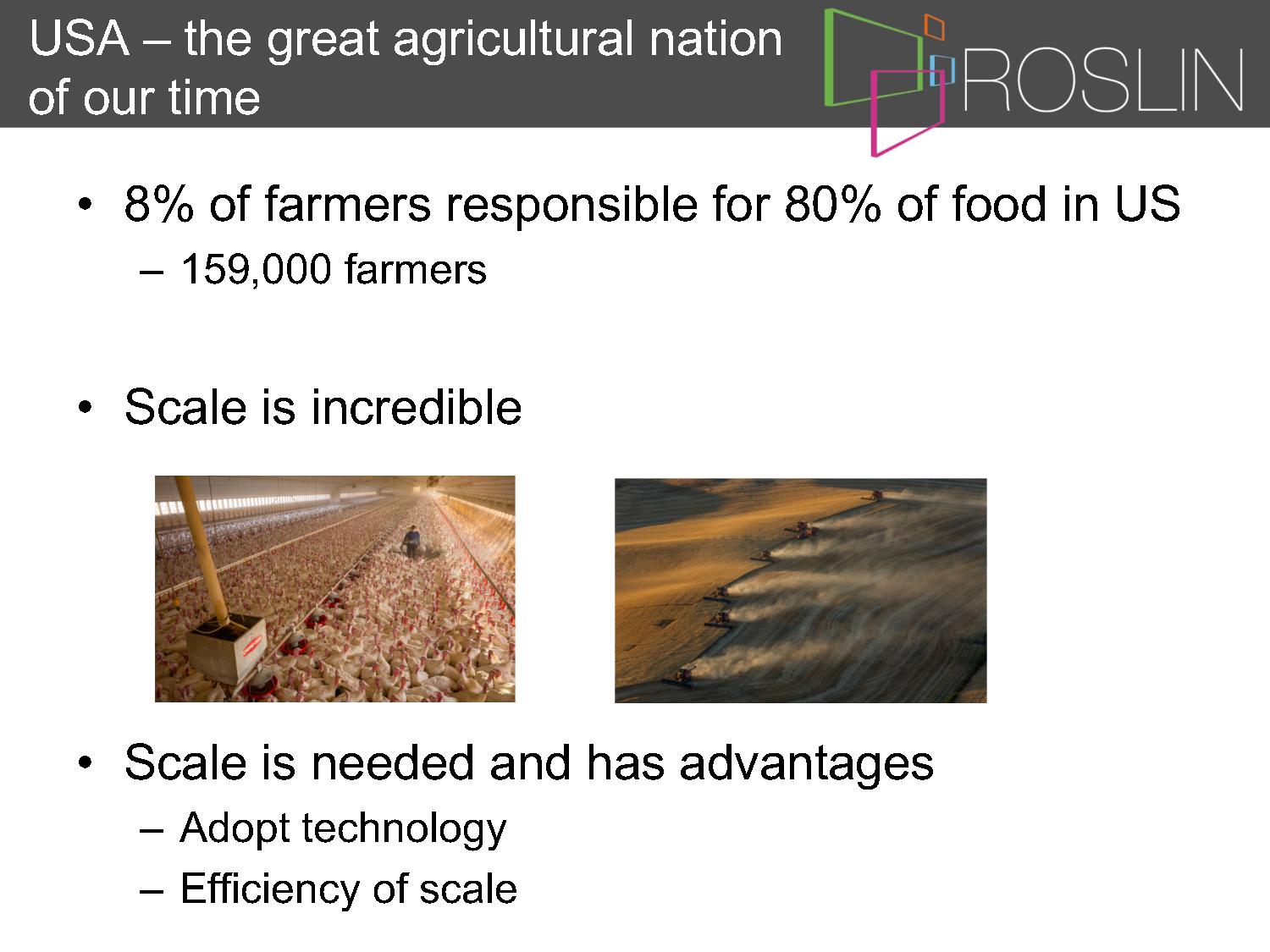 USA – the great agricultural nation of our time

ROSLIN

• 8% of farmers responsible for 80% of food in US
– 159,000 farmers

• Scale is incredible

• Scale is needed and has advantages
– Adopt technology
– Efficiency of scale